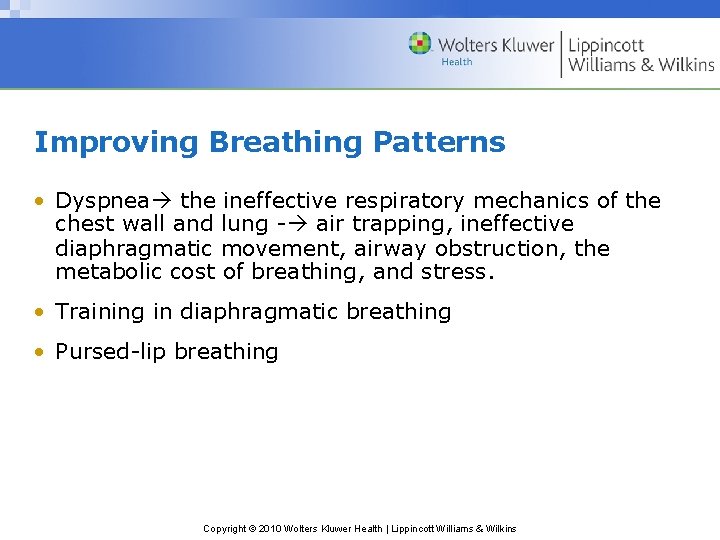 Wolters Kluwer Health | Lippincott Williams & Wilkins

Improving Breathing Patterns

• Dyspnea→ the ineffective respiratory mechanics of the chest wall and lung -→ air trapping, ineffective diaphragmatic movement, airway obstruction, the metabolic cost of breathing, and stress.

• Training in diaphragmatic breathing

• Pursed-lip breathing

Copyright © 2010 Wolters Kluwer Health | Lippincott Williams & Wilkins